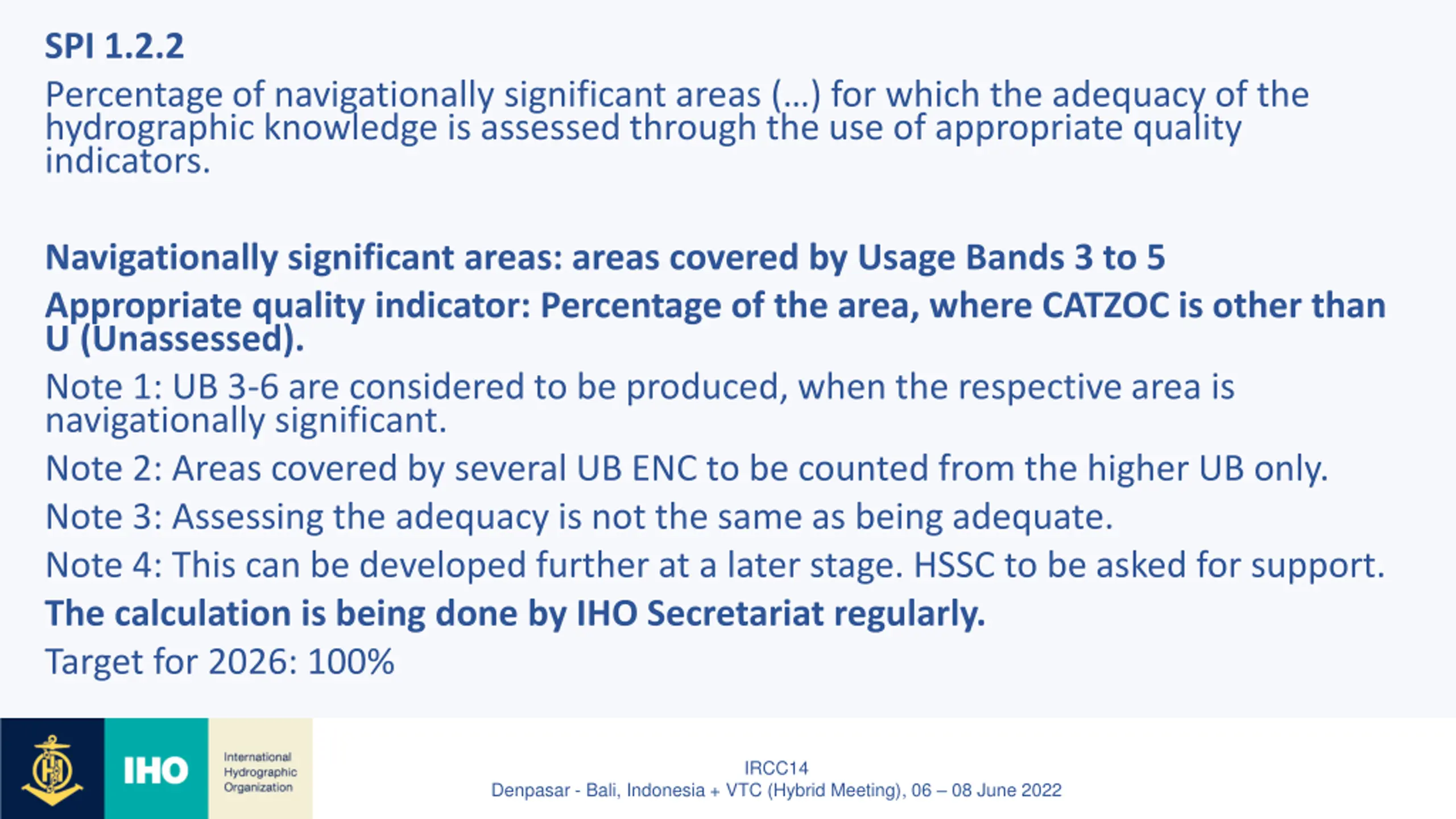 SPI 1.2.2

Percentage of navigationally significant areas (...) for which the adequacy of the hydrographic knowledge is assessed through the use of appropriate quality indicators.

Navigationally significant areas: areas covered by Usage Bands 3 to 5

Appropriate quality indicator: Percentage of the area, where CATZOC is other than U (Unassessed).

Note 1: UB 3-6 are considered to be produced, when the respective area is navigationally significant.

Note 2: Areas covered by several UB ENC to be counted from the higher UB only.

Note 3: Assessing the adequacy is not the same as being adequate.

Note 4: This can be developed further at a later stage. HSSC to be asked for support.

The calculation is being done by IHO Secretariat regularly.

Target for 2026: 100%

IHO

International Hydrographic Organization

IRCC14
Denpasar - Bali, Indonesia + VTC (Hybrid Meeting), 06 – 08 June 2022